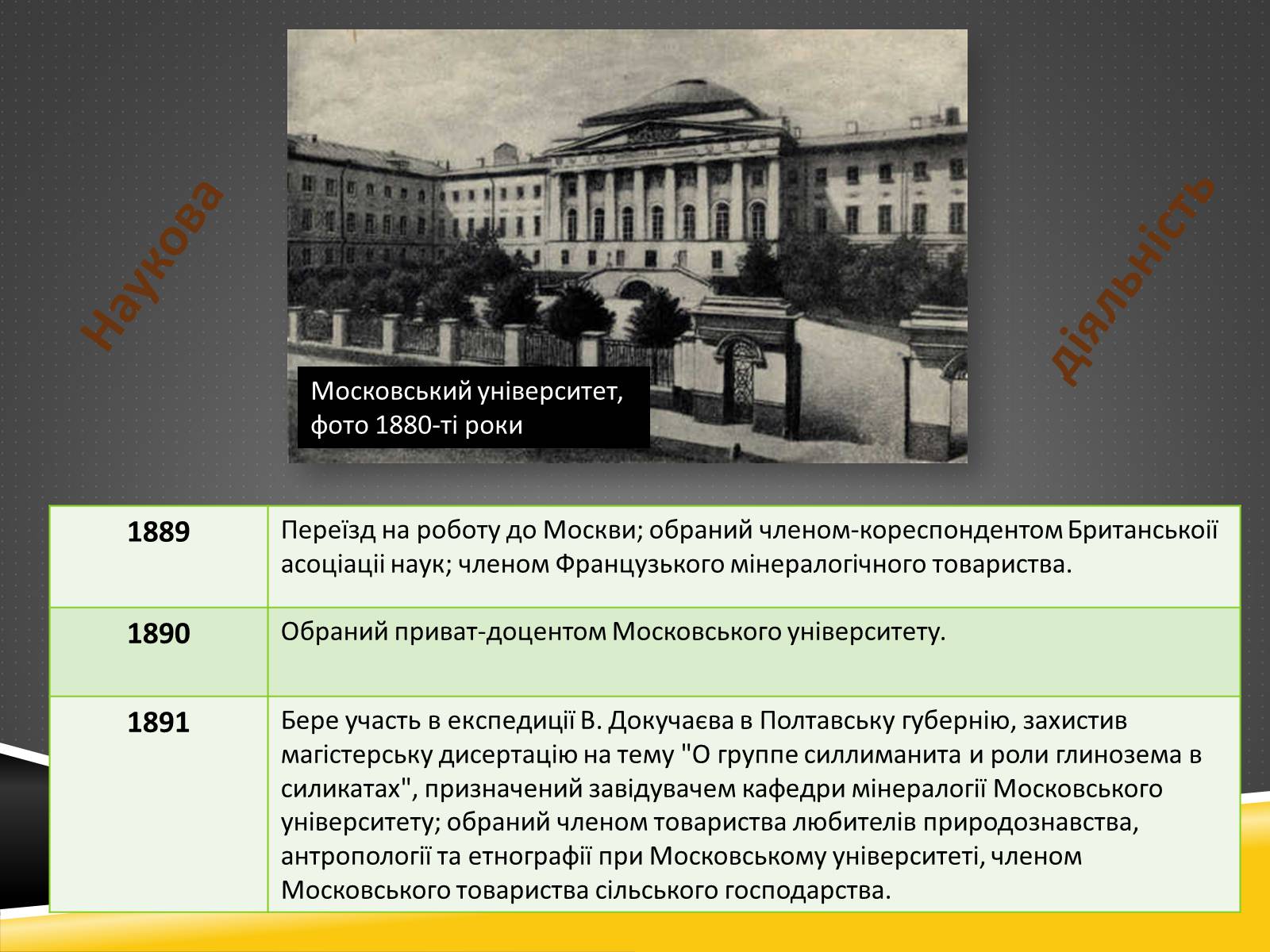 Наукова

діяльність

Московський університет, фото 1880-ті роки

| 1889 | Переїзд на роботу до Москви; обраний членом-кореспондентом Британської асоціації наук; членом Французького мінералогічного товариства. |
|---|---|
| 1890 | Обраний приват-доцентом Московського університету. |
| 1891 | Бере участь в експедиції В. Докучаєва в Полтавську губернію, захистив магістерську дисертацію на тему "О группе силлиманита и роли глинозема в силикатах", призначений завідувачем кафедри мінералогії Московського університету; обраний членом товариства любителів природознавства, антропології та етнографії при Московському університеті, членом Московського товариства сільського господарства. |